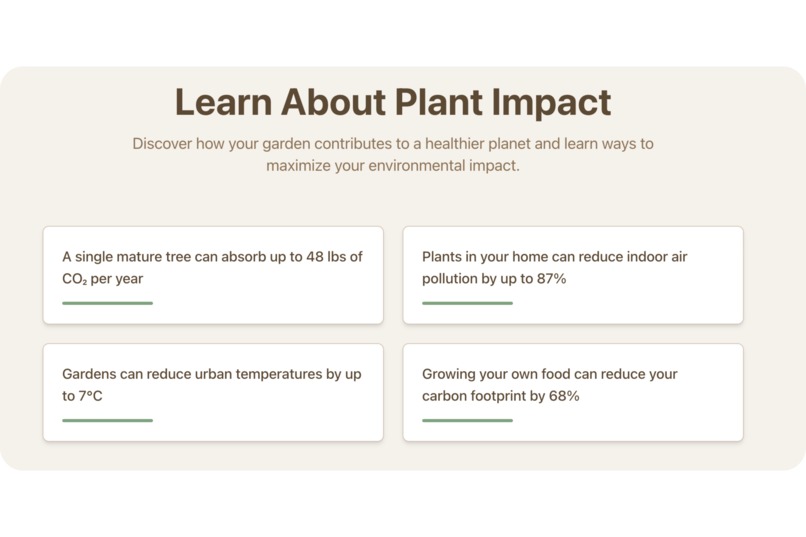 Learn About Plant Impact

Discover how your garden contributes to a healthier planet and learn ways to maximize your environmental impact.

A single mature tree can absorb up to 48 lbs of $CO_2$ per year

Plants in your home can reduce indoor air pollution by up to 87%

Gardens can reduce urban temperatures by up to 7°C

Growing your own food can reduce your carbon footprint by 68%